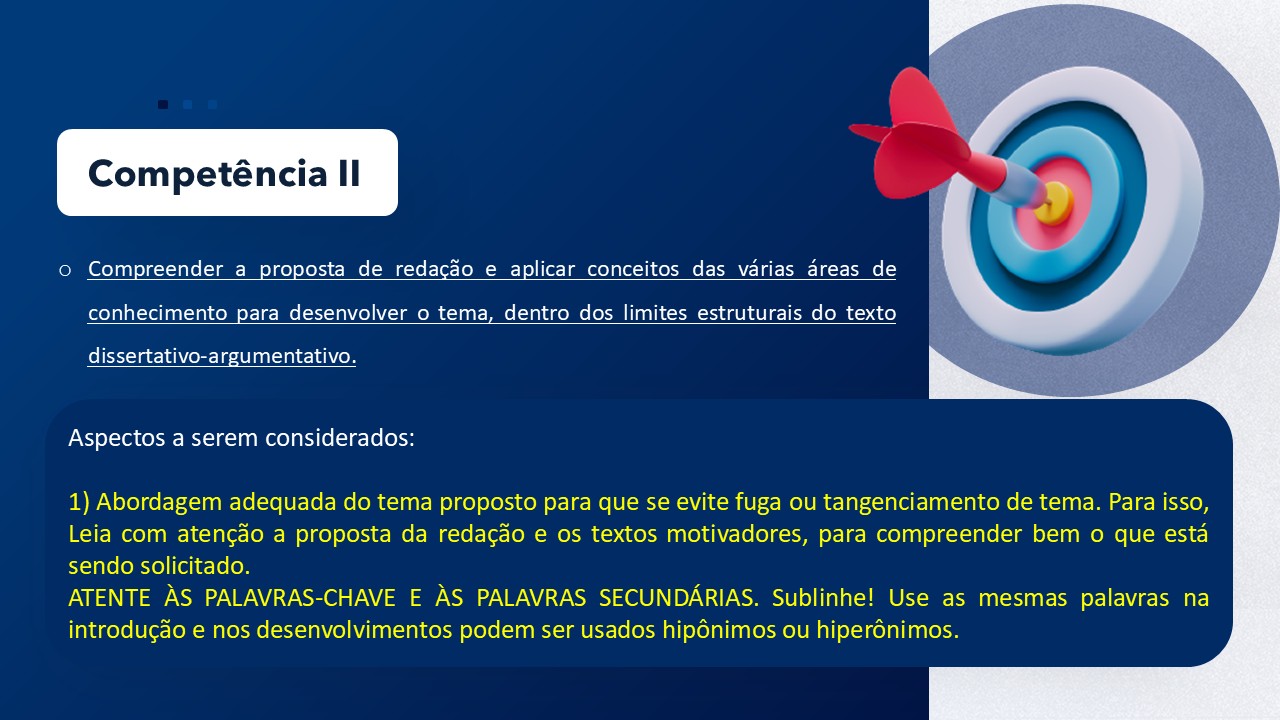 Competência II

o Compreender a proposta de redação e aplicar conceitos das várias áreas de conhecimento para desenvolver o tema, dentro dos limites estruturais do texto dissertativo-argumentativo.

Aspectos a serem considerados:

1) Abordagem adequada do tema proposto para que se evite fuga ou tangenciamento de tema. Para isso, Leia com atenção a proposta da redação e os textos motivadores, para compreender bem o que está sendo solicitado.
ATENTE ÀS PALAVRAS-CHAVE E ÀS PALAVRAS SECUNDÁRIAS. Sublinhe! Use as mesmas palavras na introdução e nos desenvolvimentos podem ser usados hipônimos ou hiperônimos.